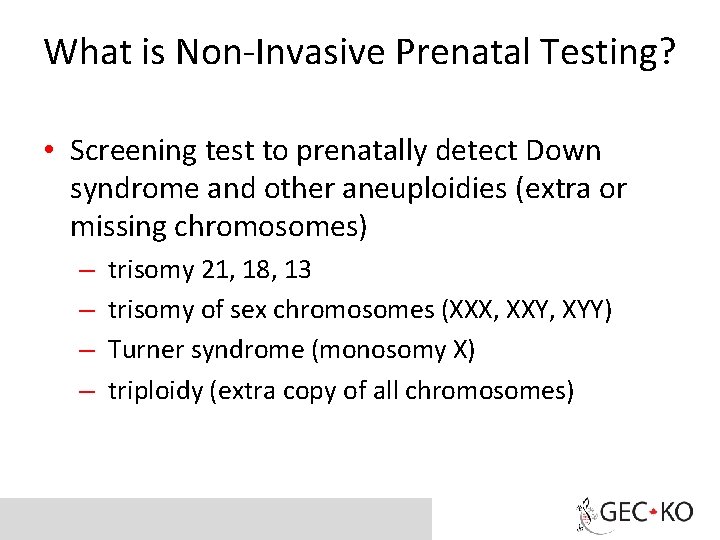 What is Non-Invasive Prenatal Testing?

• Screening test to prenatally detect Down syndrome and other aneuploidies (extra or missing chromosomes)

– trisomy 21, 18, 13
– trisomy of sex chromosomes (XXX, XXY, XYY)
– Turner syndrome (monosomy X)
– triploidy (extra copy of all chromosomes)

GEC-KO